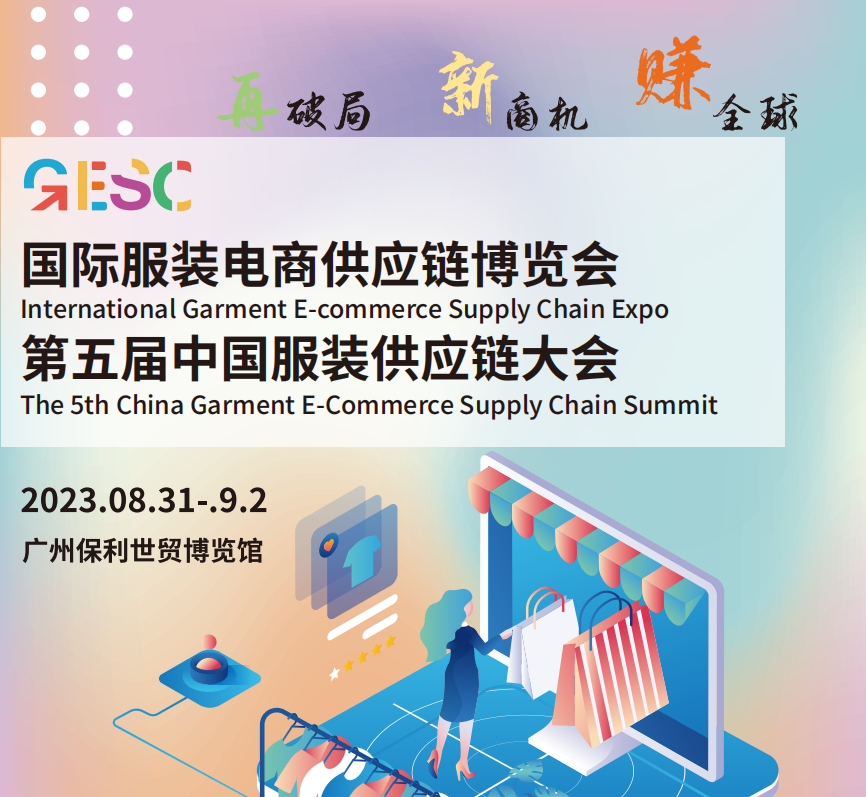 再破局 新商机 赚全球

GESC

国际服装电商供应链博览会
International Garment E-commerce Supply Chain Expo
第五届中国服装供应链大会
The 5th China Garment E-Commerce Supply Chain Summit

2023.08.31-.9.2
广州保利世贸博览馆